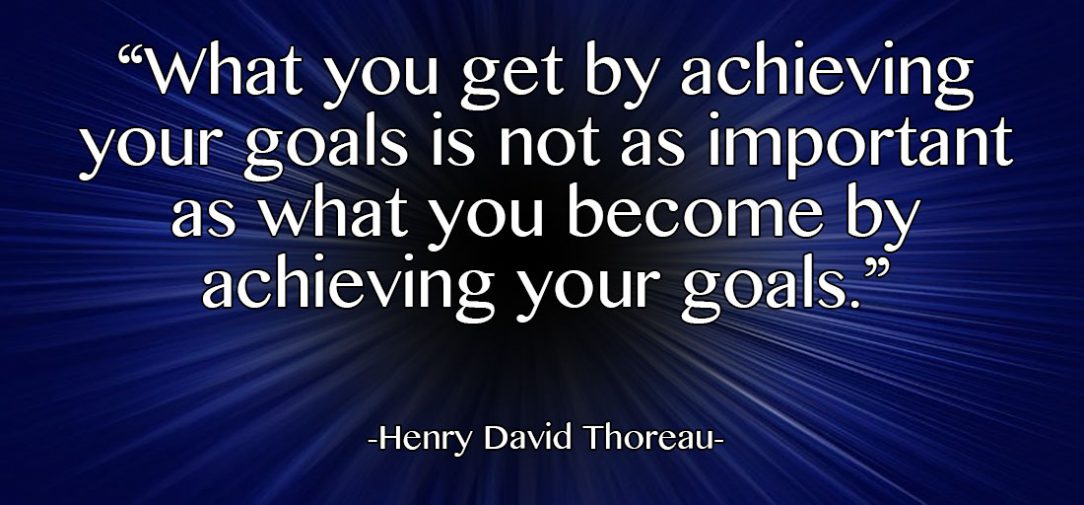 “What you get by achieving your goals is not as important as what you become by achieving your goals.”

-Henry David Thoreau-